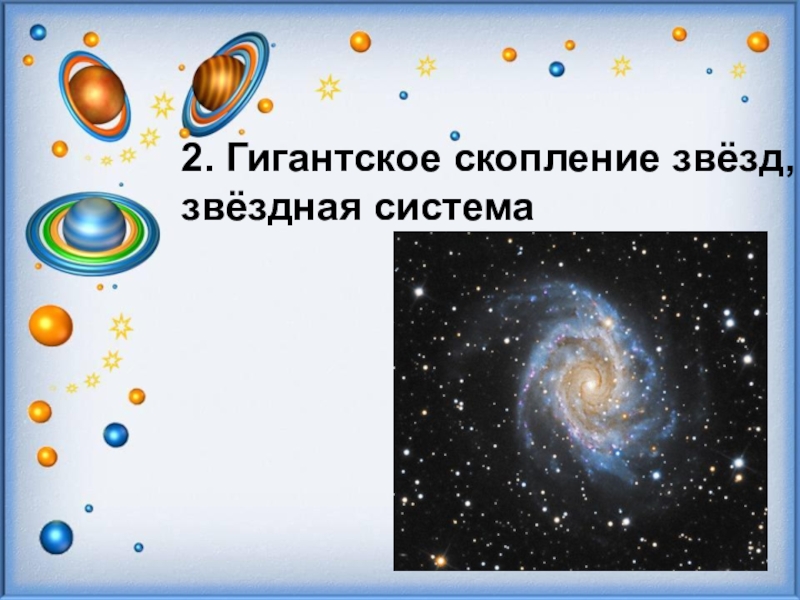 2. Гигантское скопление звёзд, звёздная система